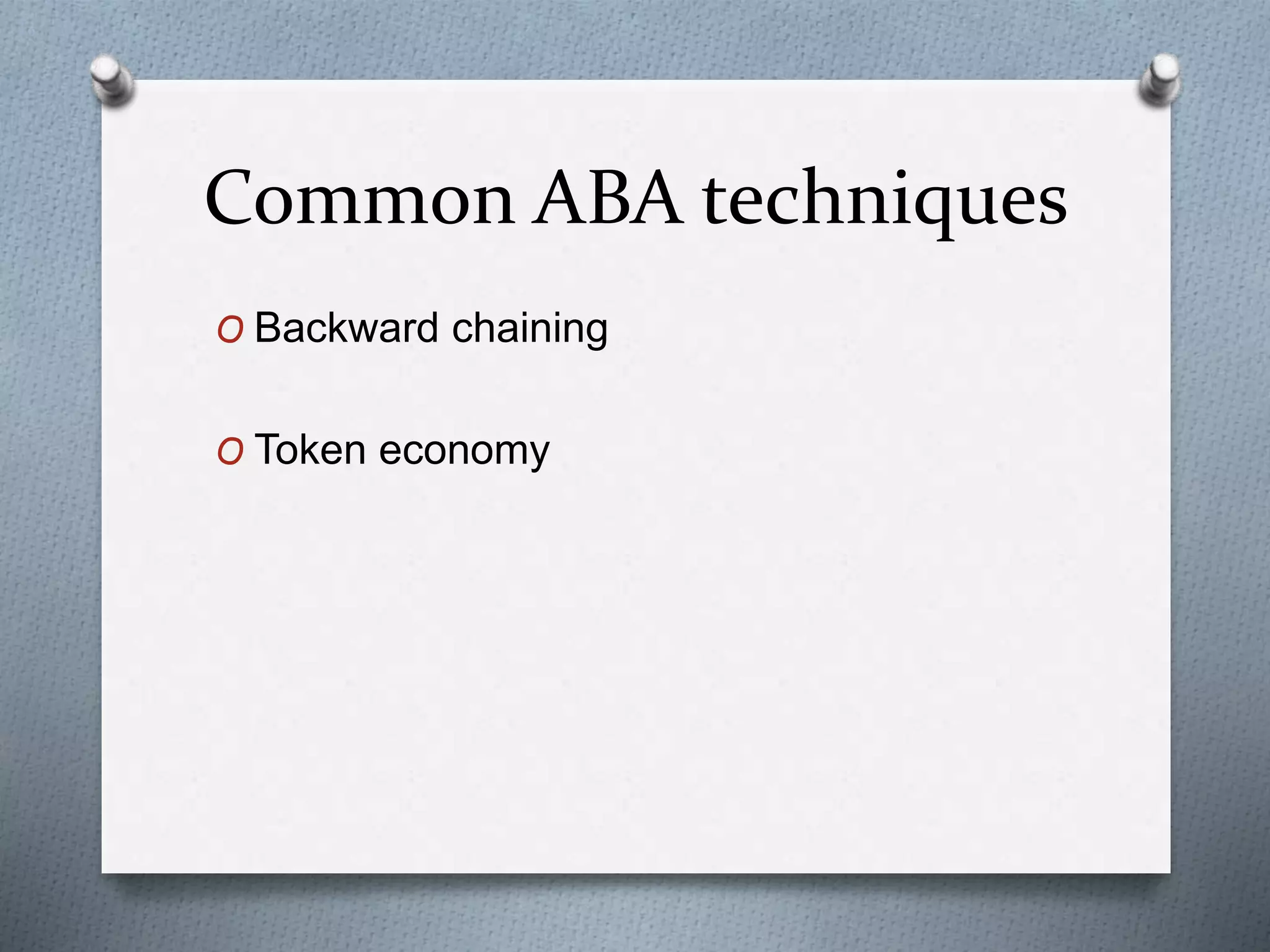 Common ABA techniques

O Backward chaining

O Token economy